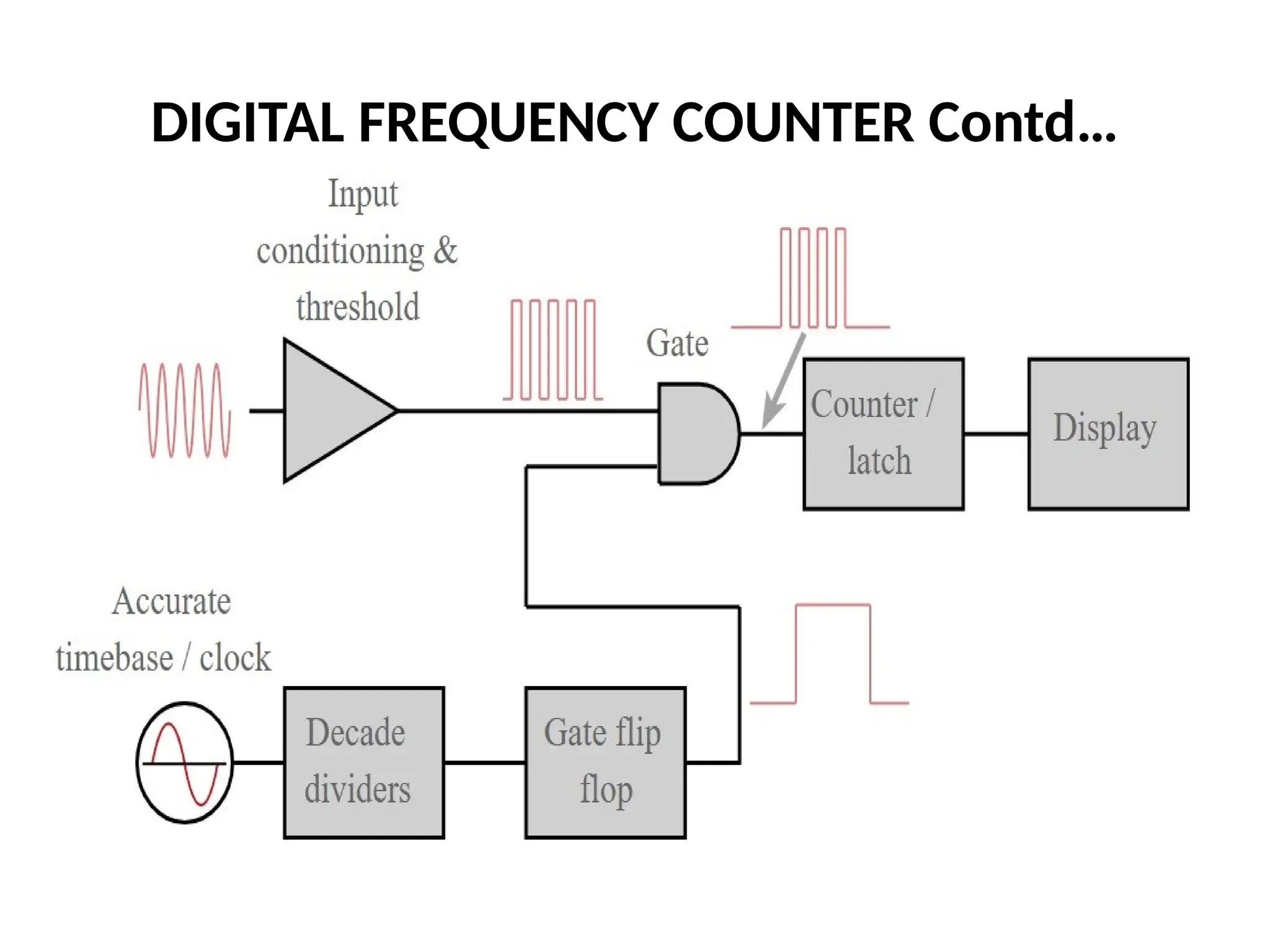 DIGITAL FREQUENCY COUNTER Contd…

Input conditioning & threshold

Gate

Counter / latch

Display

Accurate timebase / clock

Decade dividers

Gate flip flop